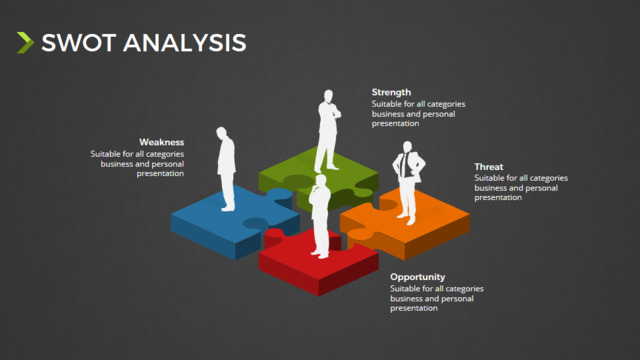 SWOT ANALYSIS

Strength
Suitable for all categories business and personal presentation

Weakness
Suitable for all categories business and personal presentation

Threat
Suitable for all categories business and personal presentation

Opportunity
Suitable for all categories business and personal presentation